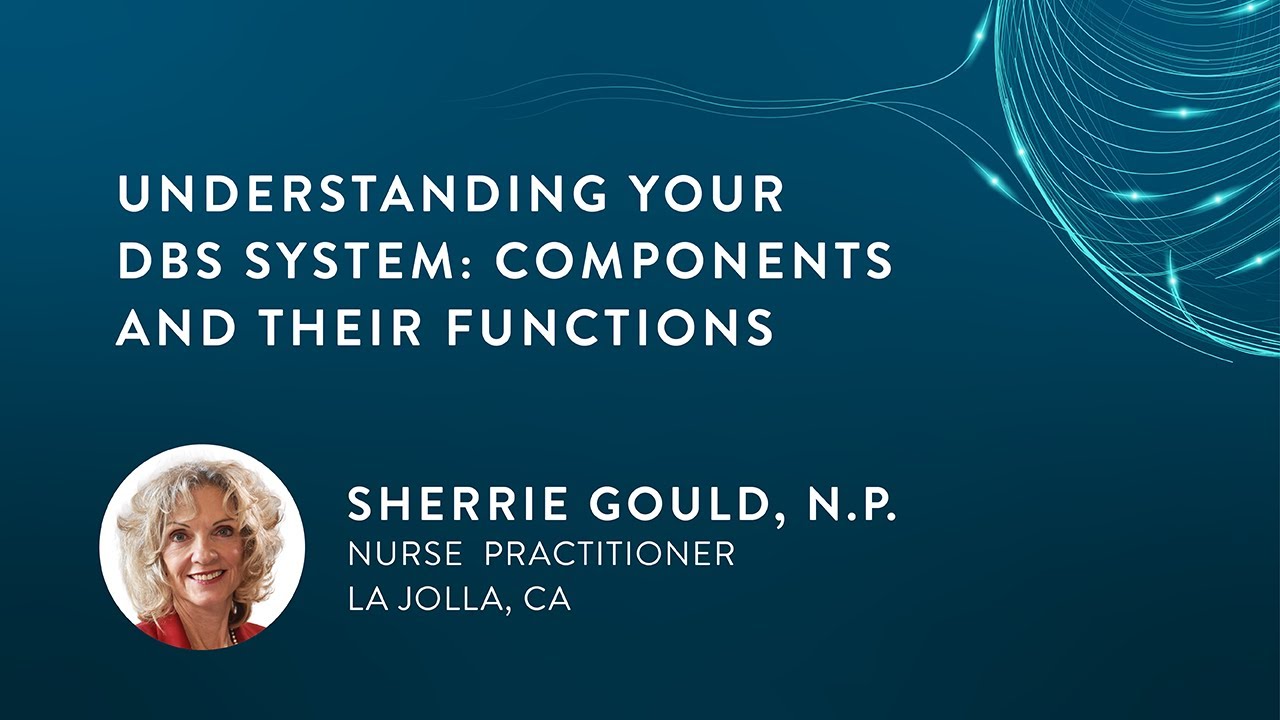 UNDERSTANDING YOUR DBS SYSTEM: COMPONENTS AND THEIR FUNCTIONS

SHERRIE GOULD, N.P.
NURSE PRACTITIONER
LA JOLLA, CA